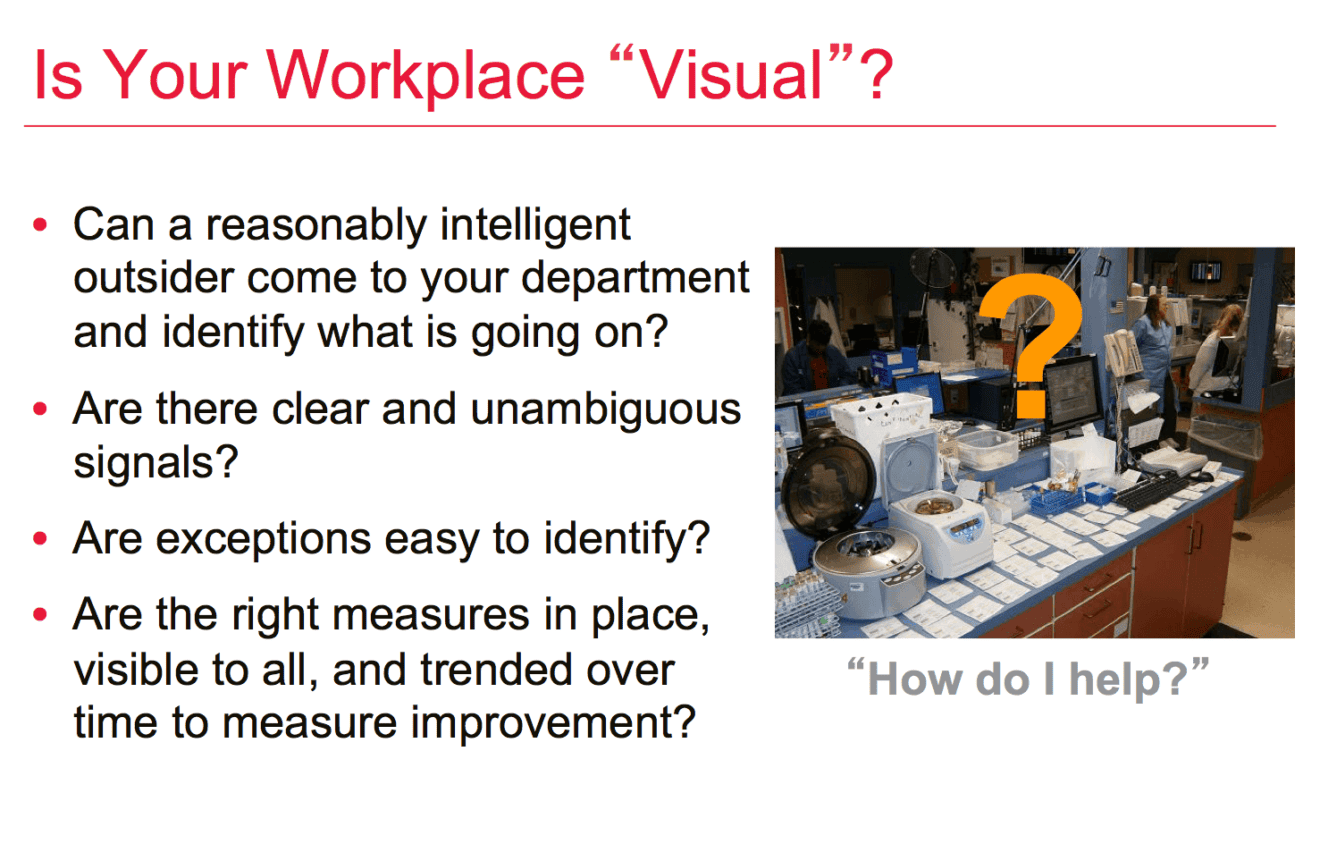 Is Your Workplace "Visual"?

• Can a reasonably intelligent outsider come to your department and identify what is going on?
• Are there clear and unambiguous signals?
• Are exceptions easy to identify?
• Are the right measures in place, visible to all, and trended over time to measure improvement?

?

"How do I help?"